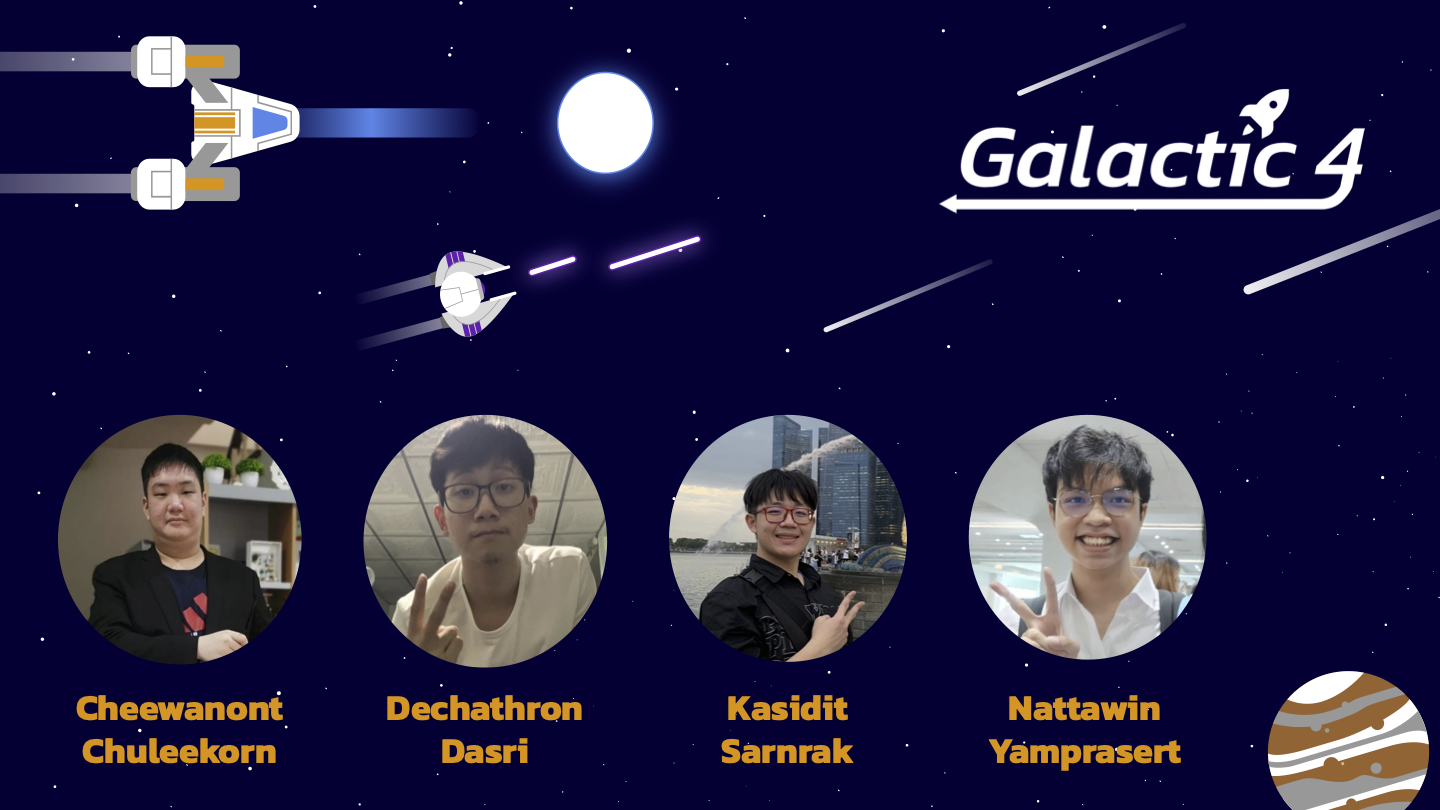 Galactic 4

Cheewanont Chuleekorn

Dechathron Dasri

Kasidit Sarnrak

Nattawin Yamprasert